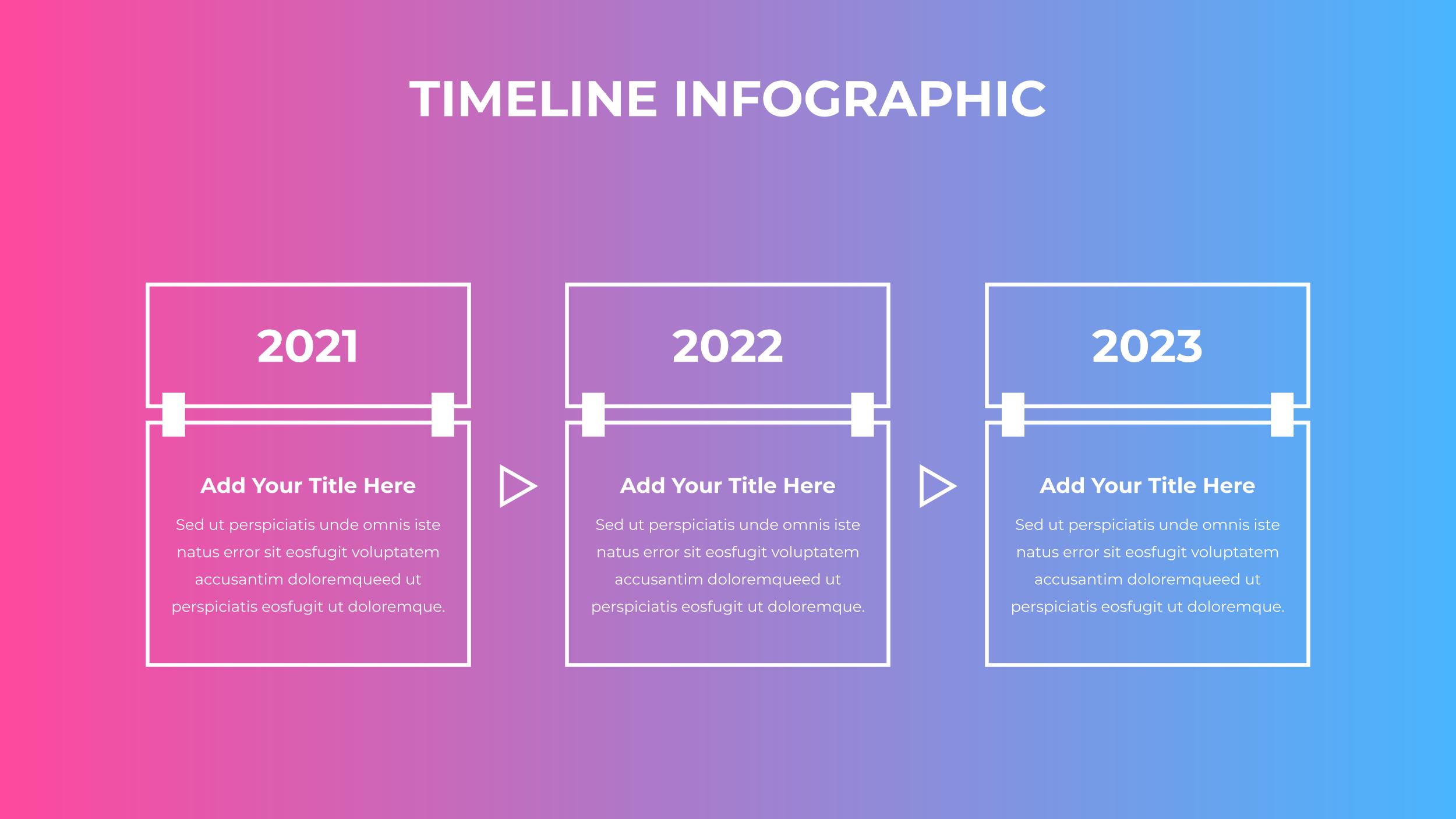 TIMELINE INFOGRAPHIC

2021

Add Your Title Here

Sed ut perspiciatis unde omnis iste natus error sit eosfugit voluptatem accusantim doloremqueed ut perspiciatis eosfugit ut doloremque.

2022

Add Your Title Here

Sed ut perspiciatis unde omnis iste natus error sit eosfugit voluptatem accusantim doloremqueed ut perspiciatis eosfugit ut doloremque.

2023

Add Your Title Here

Sed ut perspiciatis unde omnis iste natus error sit eosfugit voluptatem accusantim doloremqueed ut perspiciatis eosfugit ut doloremque.